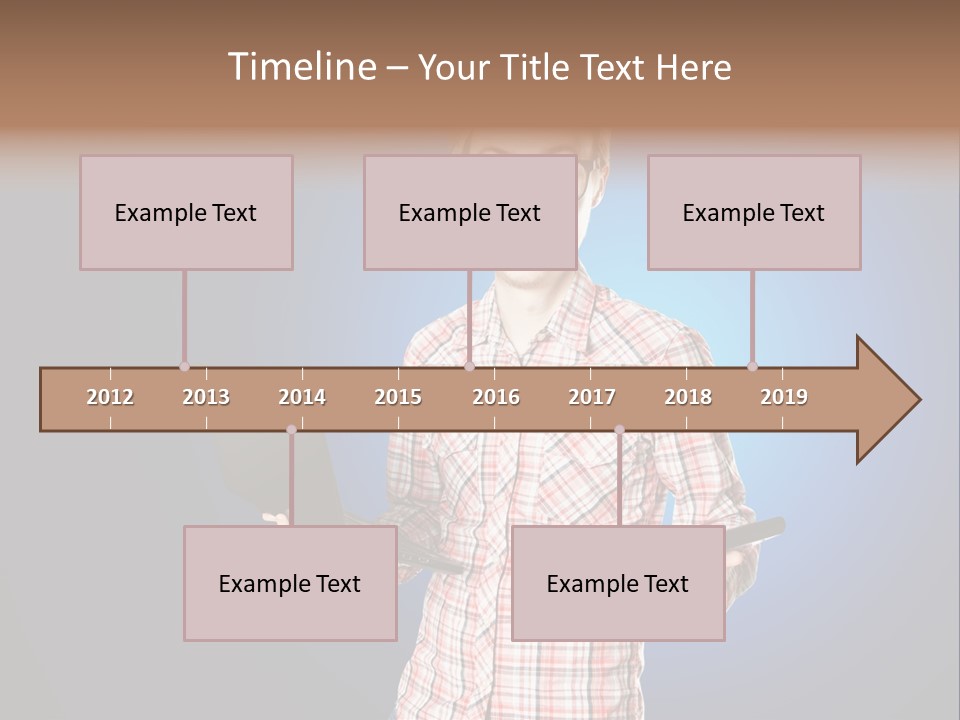 Timeline – Your Title Text Here

Example Text

Example Text

Example Text

2012 2013 2014 2015 2016 2017 2018 2019

Example Text

Example Text